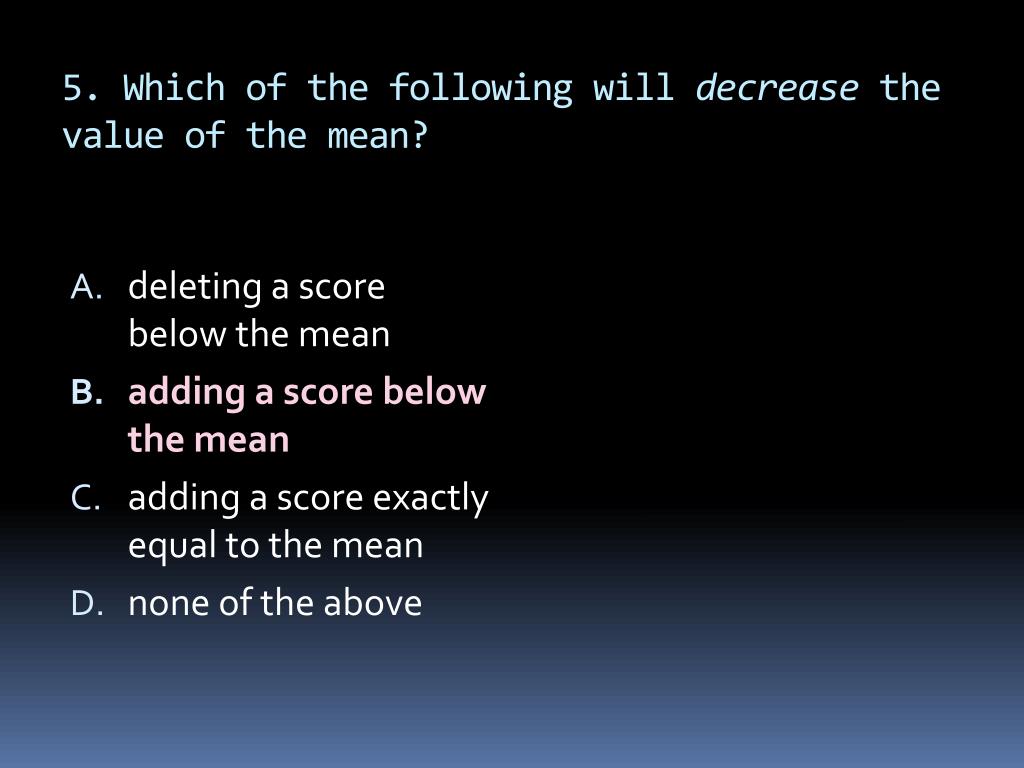 5. Which of the following will decrease the value of the mean?

A. deleting a score below the mean
B. adding a score below the mean
C. adding a score exactly equal to the mean
D. none of the above